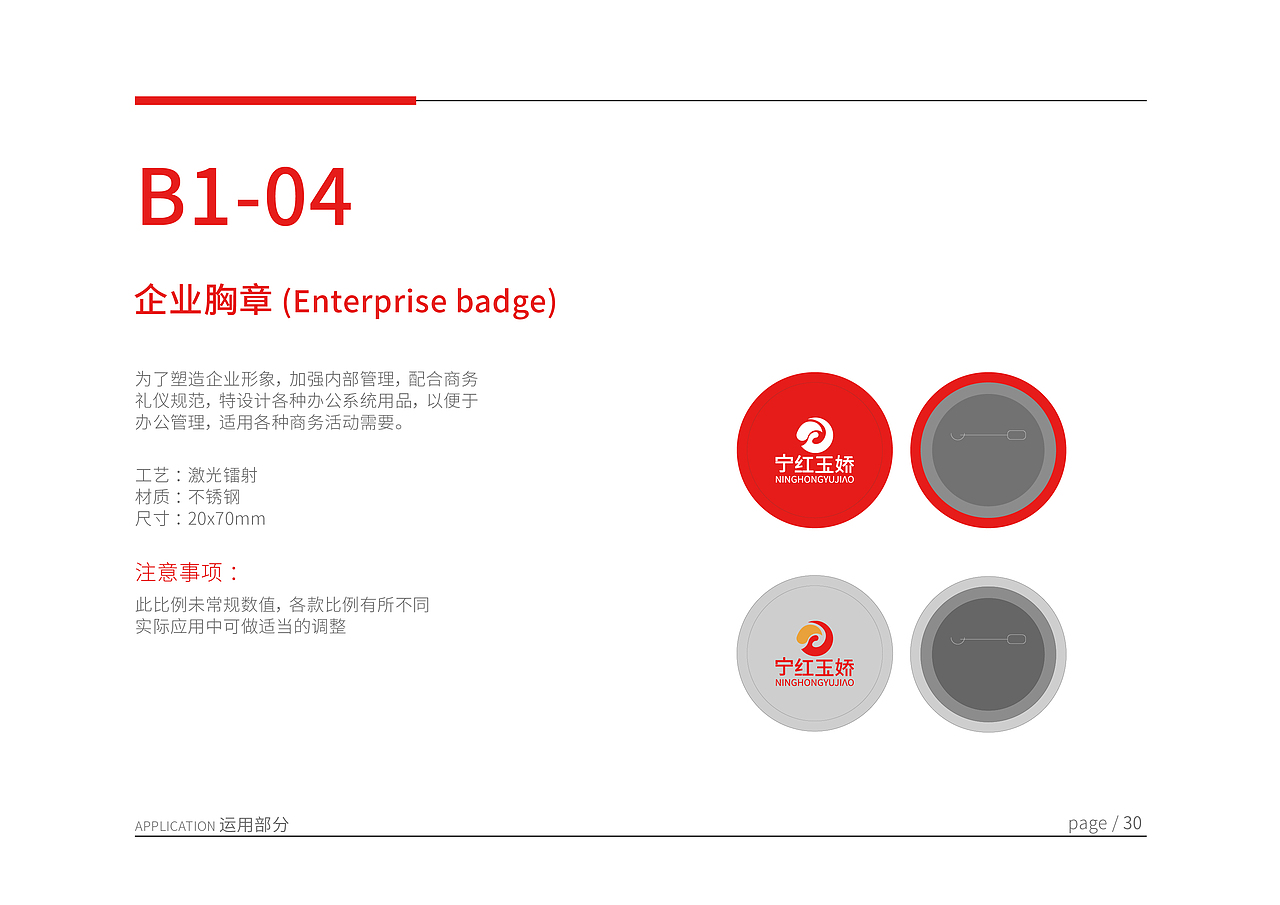 B1-04

企业胸章 (Enterprise badge)

为了塑造企业形象，加强内部管理，配合商务礼仪规范，特设计各种办公系统用品，以便于办公管理，适用各种商务活动需要。

工艺：激光镭射
材质：不锈钢
尺寸：20x70mm

注意事项：

此比例未常规数值，各款比例有所不同
实际应用中可做适当的调整

宁红玉娇
NINGHONGYUJIAO

宁红玉娇
NINGHONGYUJIAO

APPLICATION 运用部分

page / 30